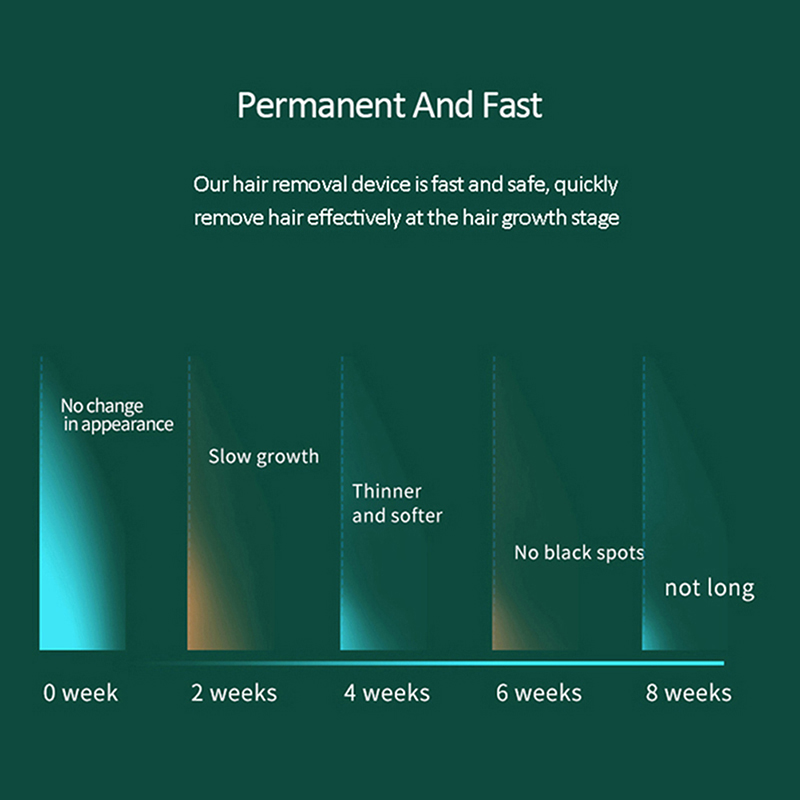 Permanent And Fast

Our hair removal device is fast and safe, quickly remove hair effectively at the hair growth stage

No change in appearance

Slow growth

Thinner and softer

No black spots

not long

0 week

2 weeks

4 weeks

6 weeks

8 weeks